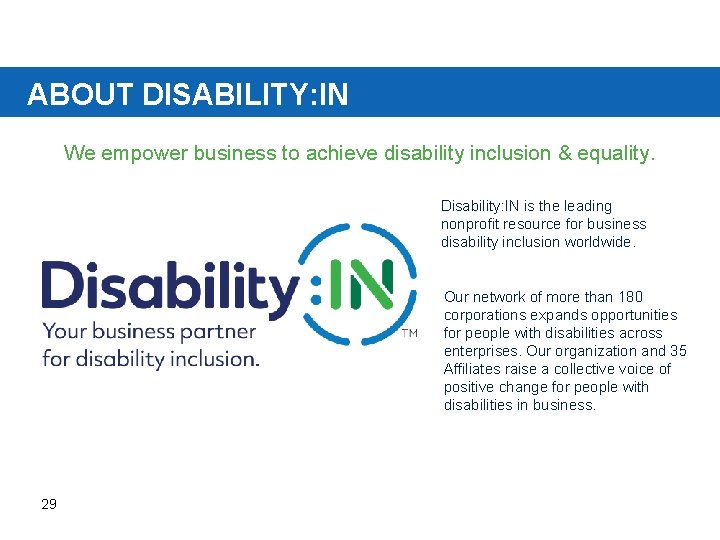 ABOUT DISABILITY:IN

We empower business to achieve disability inclusion & equality.

Disability:IN
Your business partner for disability inclusion.
TM

Disability:IN is the leading nonprofit resource for business disability inclusion worldwide.

Our network of more than 180 corporations expands opportunities for people with disabilities across enterprises. Our organization and 35 Affiliates raise a collective voice of positive change for people with disabilities in business.

29